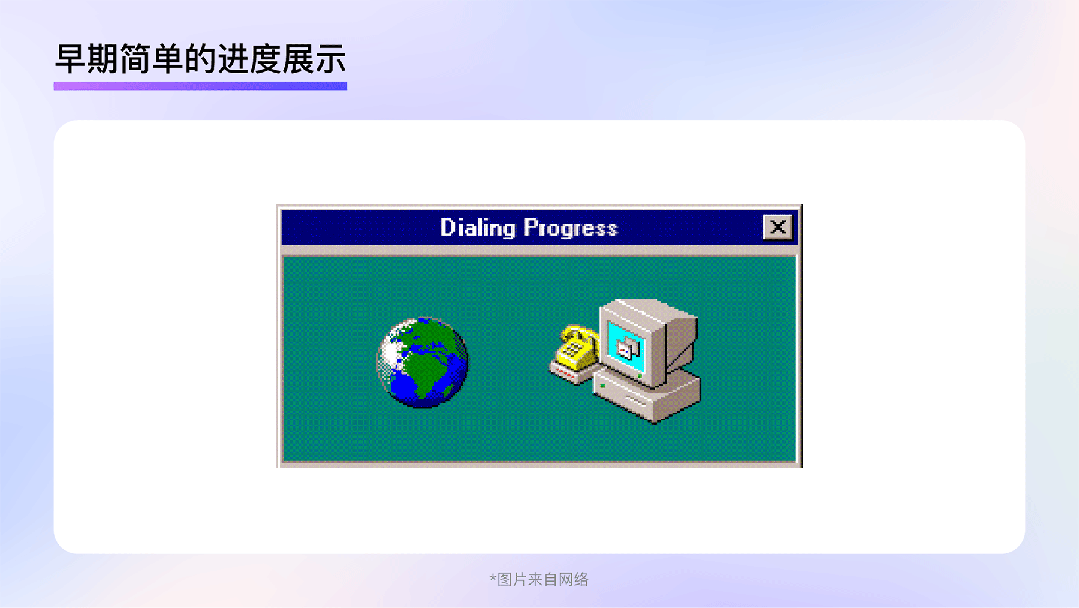 早期简单的进度展示

Dialing Progress

*图片来自网络